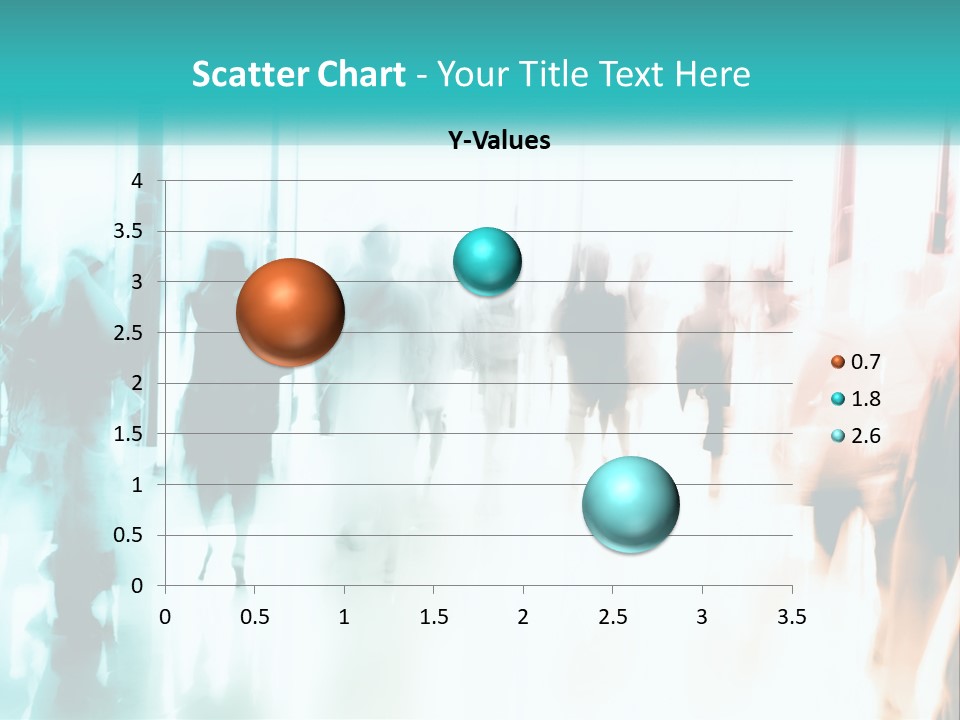 Scatter Chart - Your Title Text Here

Y-Values

4
3.5
3
2.5
2
1.5
1
0.5
0

0
0.5
1
1.5
2
2.5
3
3.5

0.7
1.8
2.6